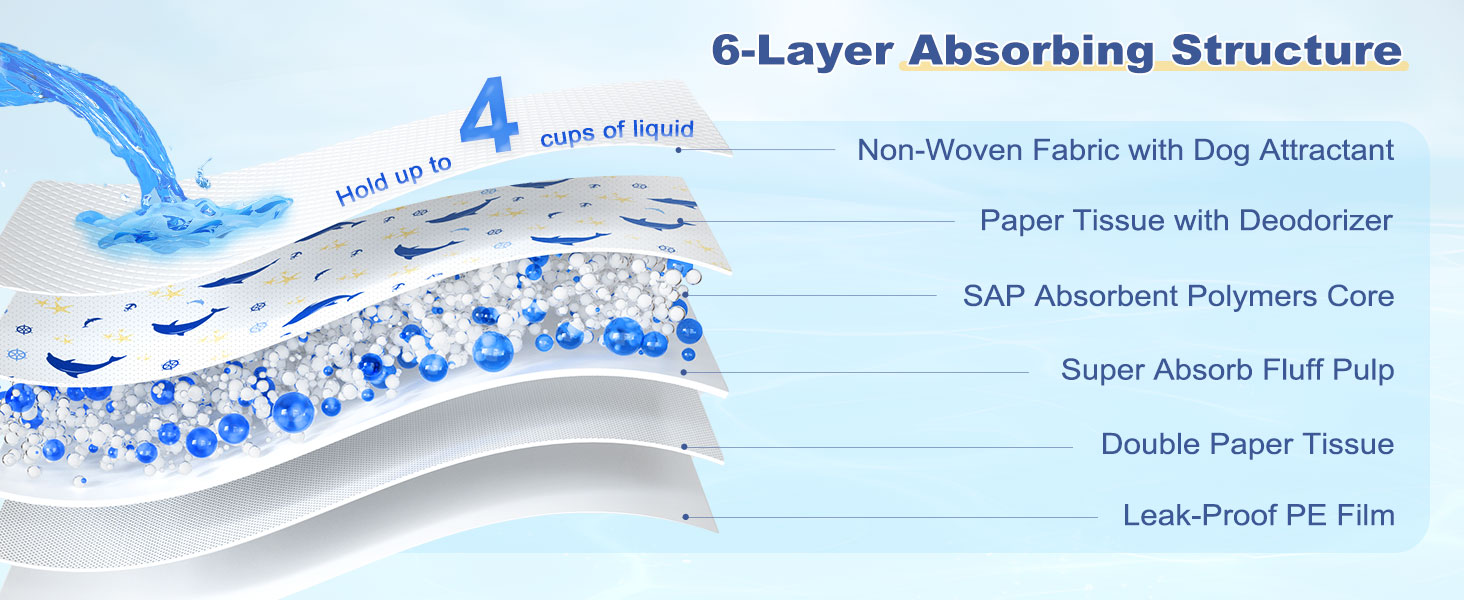 6-Layer Absorbing Structure

Hold up to 4 cups of liquid

Non-Woven Fabric with Dog Attractant

Paper Tissue with Deodorizer

SAP Absorbent Polymers Core

Super Absorb Fluff Pulp

Double Paper Tissue

Leak-Proof PE Film